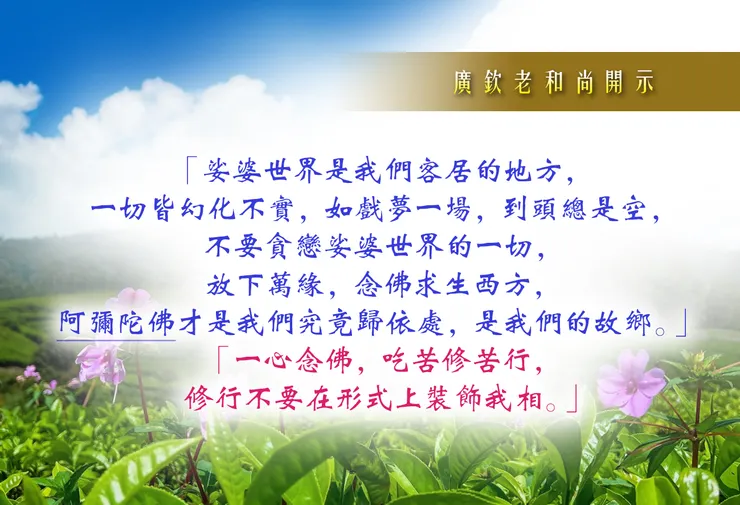 廣欽老和尚開示

「娑婆世界是我們客居的地方，
一切皆幻化不實，如戲夢一場，到頭總是空，
不要貪戀娑婆世界的一切，
放下萬緣，念佛求生西方，
阿彌陀佛才是我們究竟歸依處，是我們的故鄉。」

「一心念佛，吃苦修苦行，
修行不要在形式上裝飾我相。」